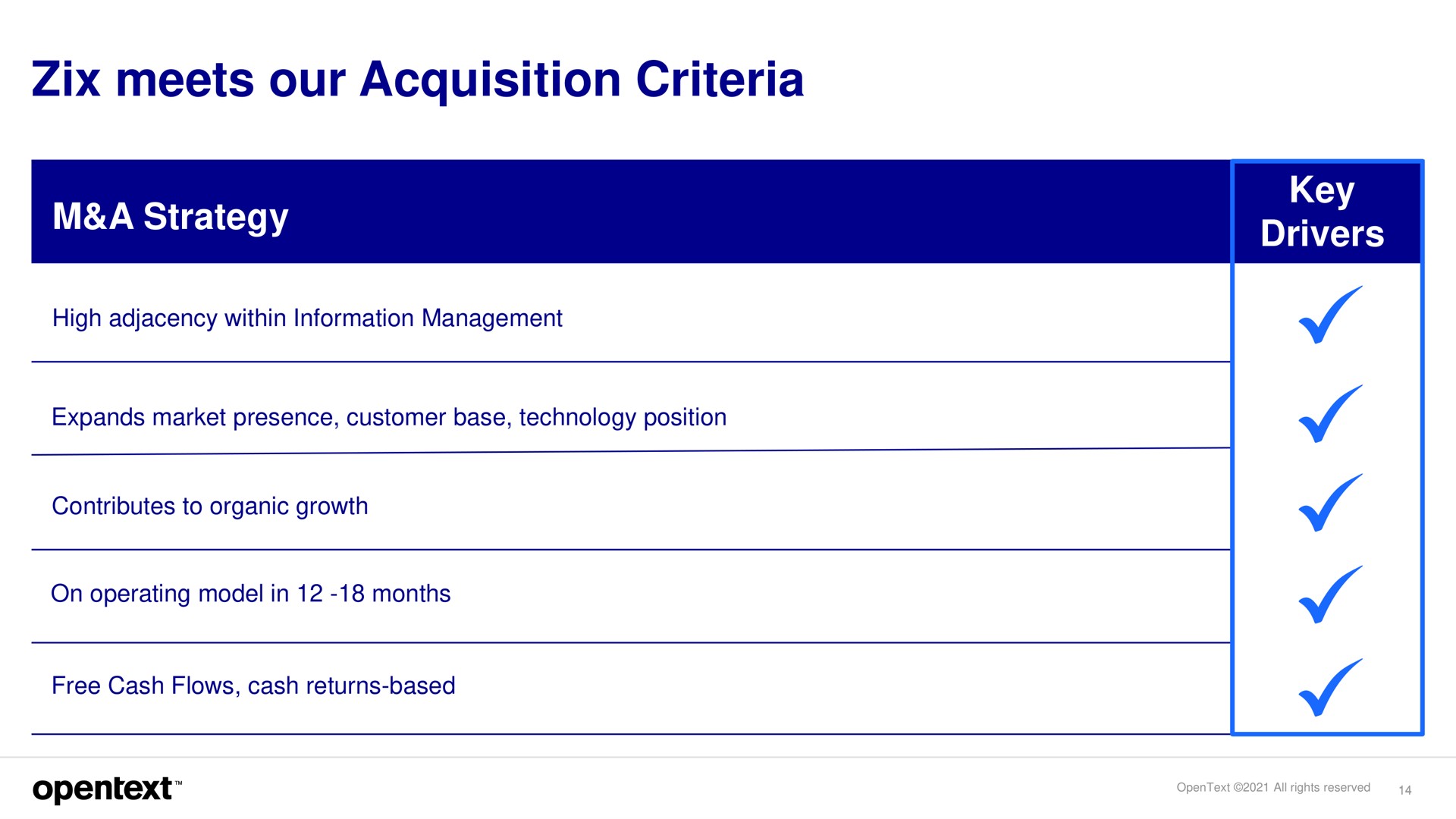 Zix meets our Acquisition Criteria

| M&A Strategy | Key Drivers |
|---|---|
| High adjacency within Information Management | ✓ |
| Expands market presence, customer base, technology position | ✓ |
| Contributes to organic growth | ✓ |
| On operating model in 12 -18 months | ✓ |
| Free Cash Flows, cash returns-based | ✓ |

opentext™

OpenText ©2021 All rights reserved 14